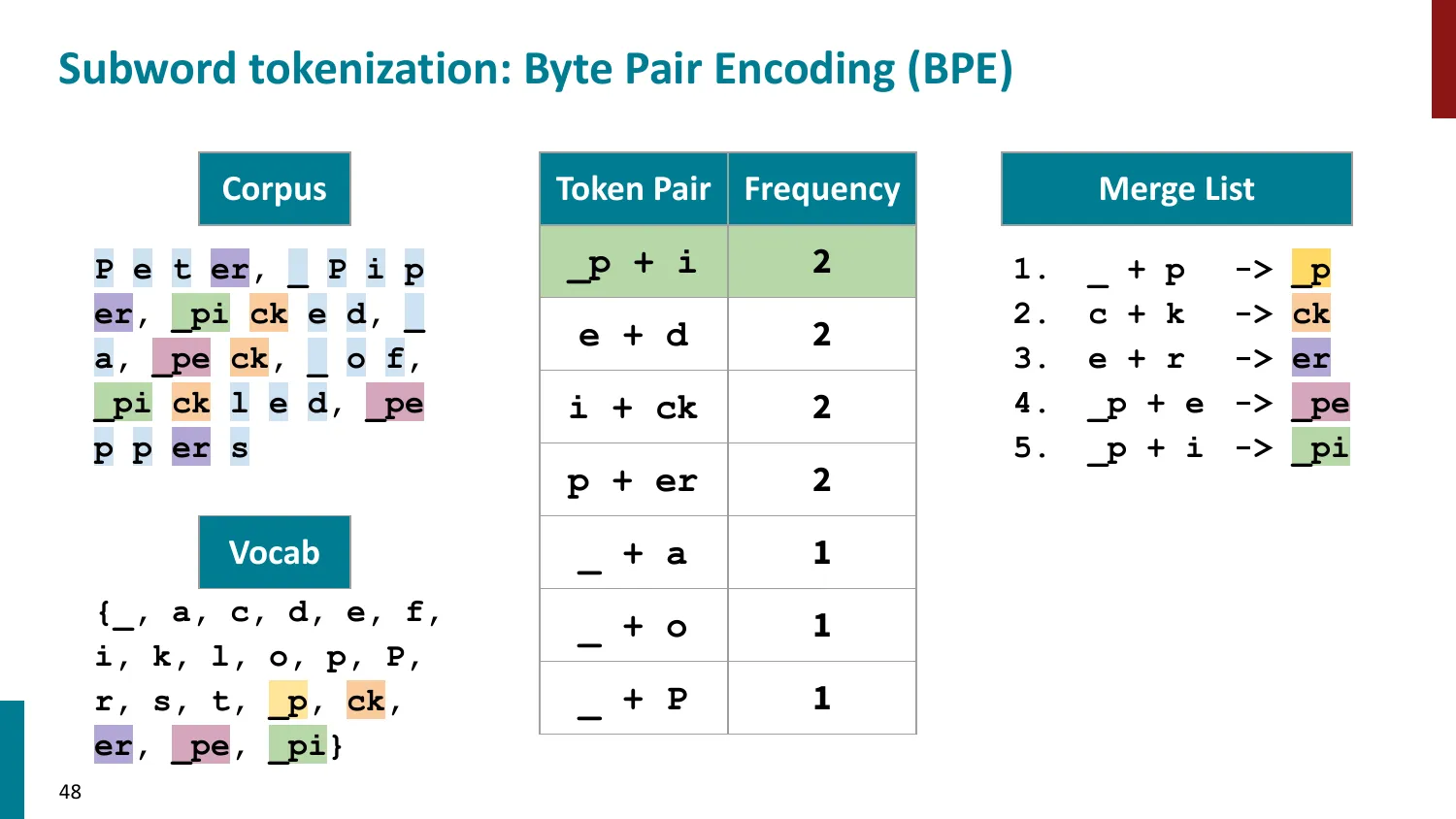 Subword tokenization: Byte Pair Encoding (BPE)

Corpus

P e t er, _ P i p er, _pi ck e d, _ a, _pe ck, _ o f, _pi ck l e d, _pe p p er s

Vocab

{_, a, c, d, e, f, i, k, l, o, p, P, r, s, t, _p, ck, er, _pe, _pi}

| Token Pair | Frequency |
|---|---|
| _p + i | 2 |
| e + d | 2 |
| i + ck | 2 |
| p + er | 2 |
| _ + a | 1 |
| _ + o | 1 |
| _ + P | 1 |

Merge List

1. _ + p -> _p
2. c + k -> ck
3. e + r -> er
4. _p + e -> _pe
5. _p + i -> _pi

48